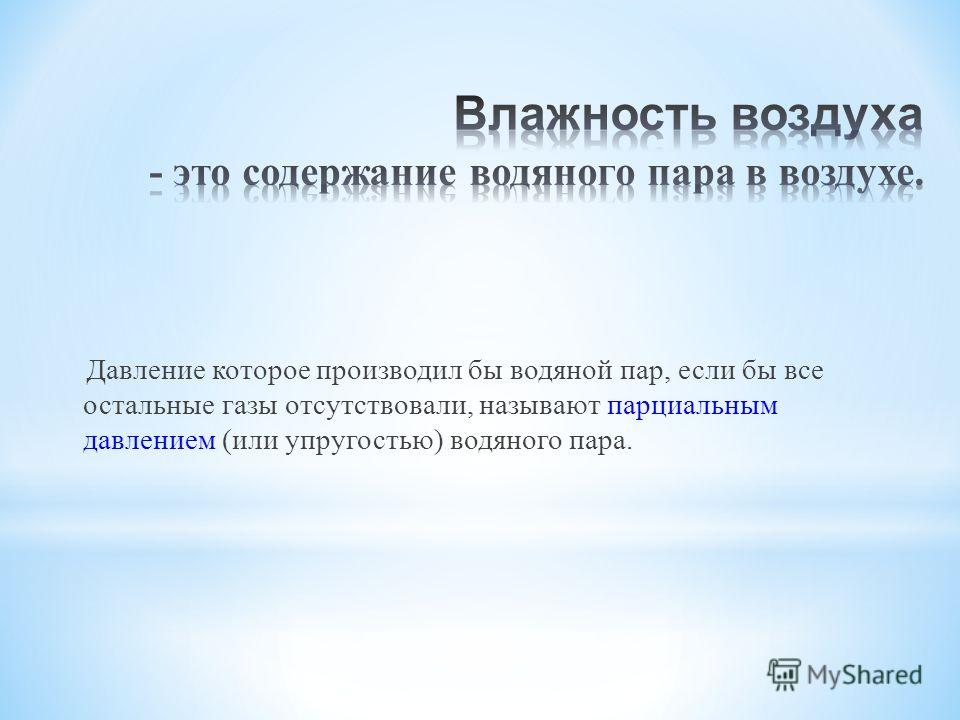 Влажность воздуха
- это содержание водяного пара в воздухе.

Давление которое производил бы водяной пар, если бы все остальные газы отсутствовали, называют парциальным давлением (или упругостью) водяного пара.

MyShared